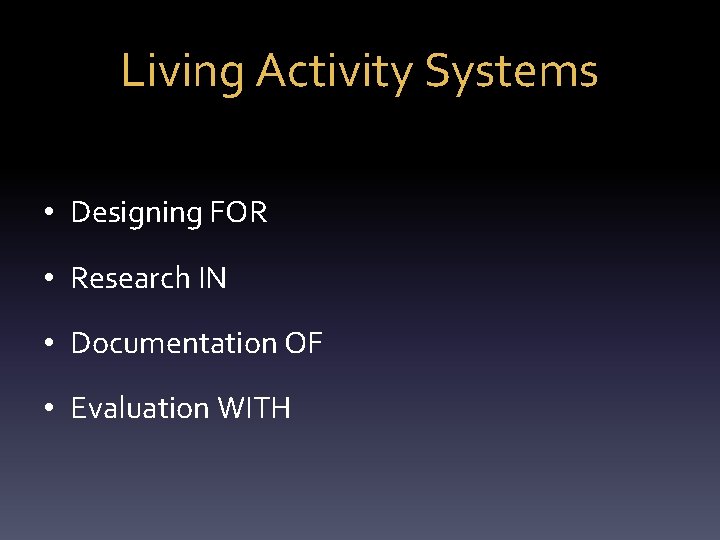 Living Activity Systems

• Designing FOR
• Research IN
• Documentation OF
• Evaluation WITH